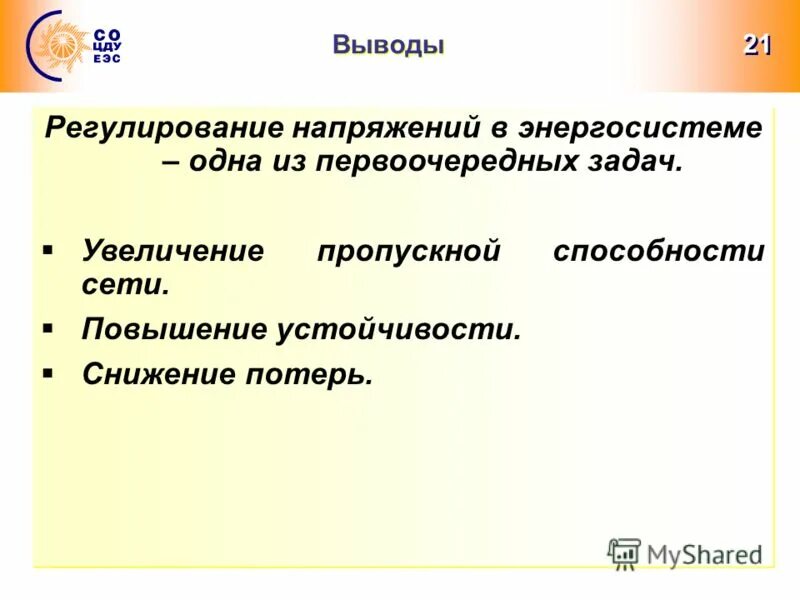 СО ЦДУ ЕЭС

Выводы

21

Регулирование напряжений в энергосистеме – одна из первоочередных задач.

▪ Увеличение пропускной способности сети.
▪ Повышение устойчивости.
▪ Снижение потерь.

MyShared